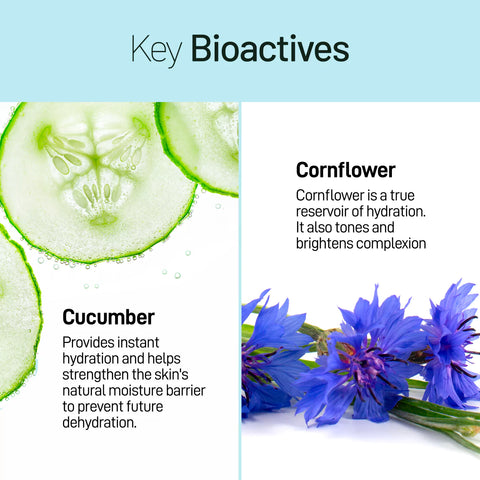 Key Bioactives

Cucumber

Provides instant hydration and helps strengthen the skin's natural moisture barrier to prevent future dehydration.

Cornflower

Cornflower is a true reservoir of hydration. It also tones and brightens complexion